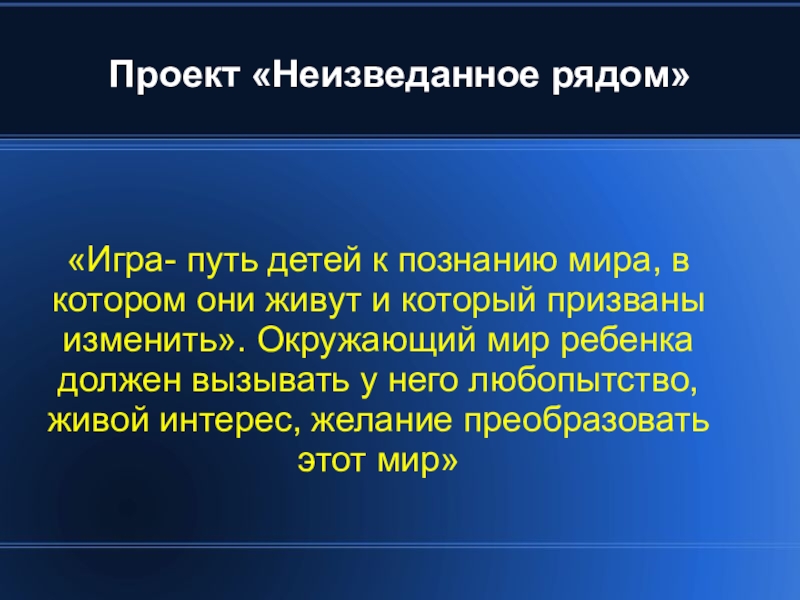 Проект «Неизведанное рядом»

«Игра- путь детей к познанию мира, в котором они живут и который призваны изменить». Окружающий мир ребенка должен вызывать у него любопытство, живой интерес, желание преобразовать этот мир»